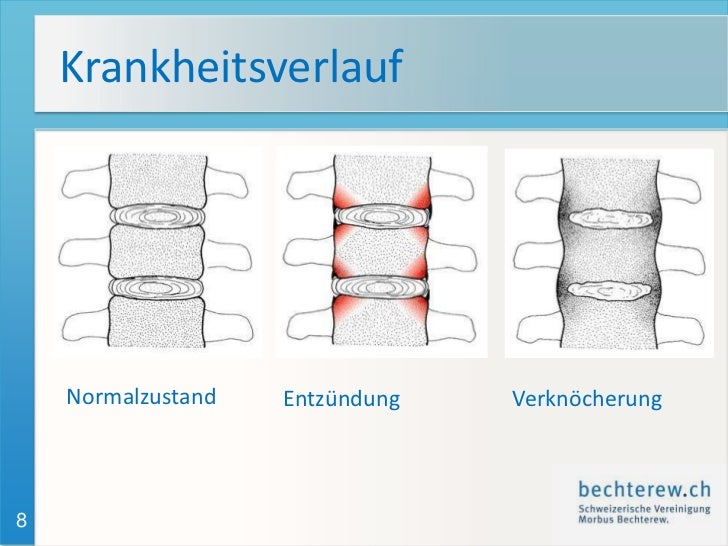 Krankheitsverlauf

Normalzustand

Entzündung

Verknöcherung

8

bechterew.ch
Schweizerische Vereinigung
Morbus Bechterew.